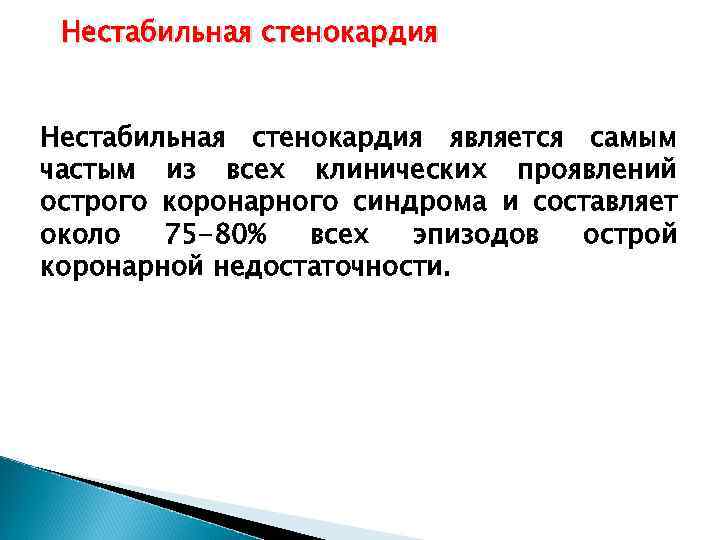 Нестабильная стенокардия

Нестабильная стенокардия является самым частым из всех клинических проявлений острого коронарного синдрома и составляет около 75-80% всех эпизодов острой коронарной недостаточности.